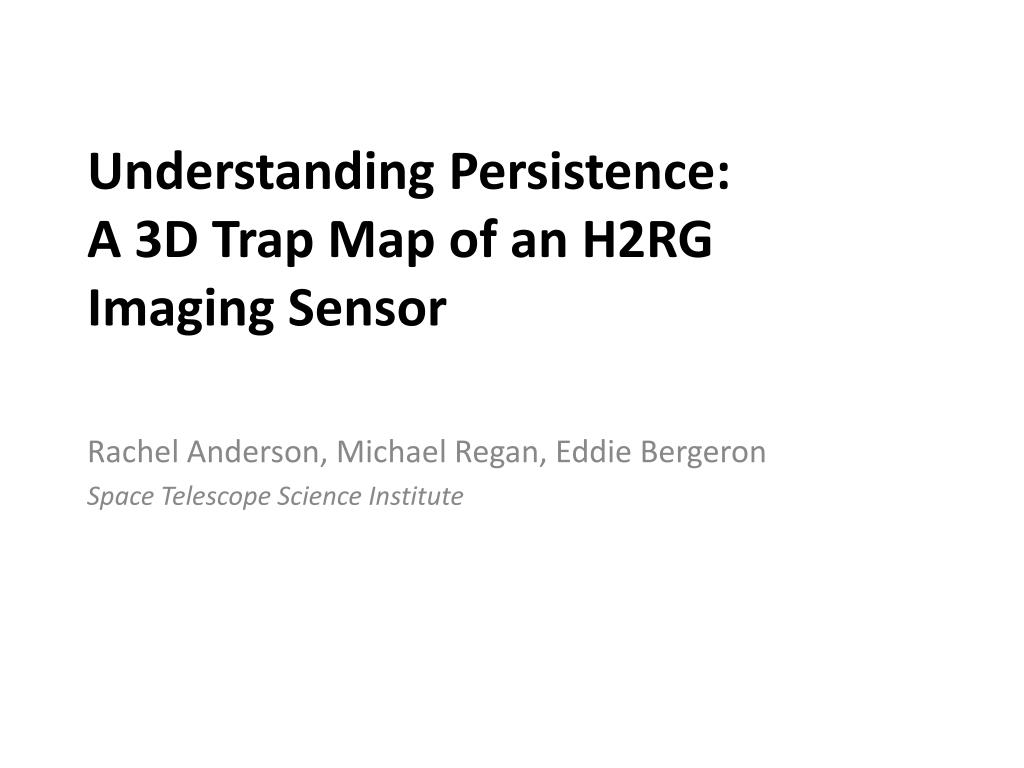 Understanding Persistence:
A 3D Trap Map of an H2RG Imaging Sensor

Rachel Anderson, Michael Regan, Eddie Bergeron
Space Telescope Science Institute